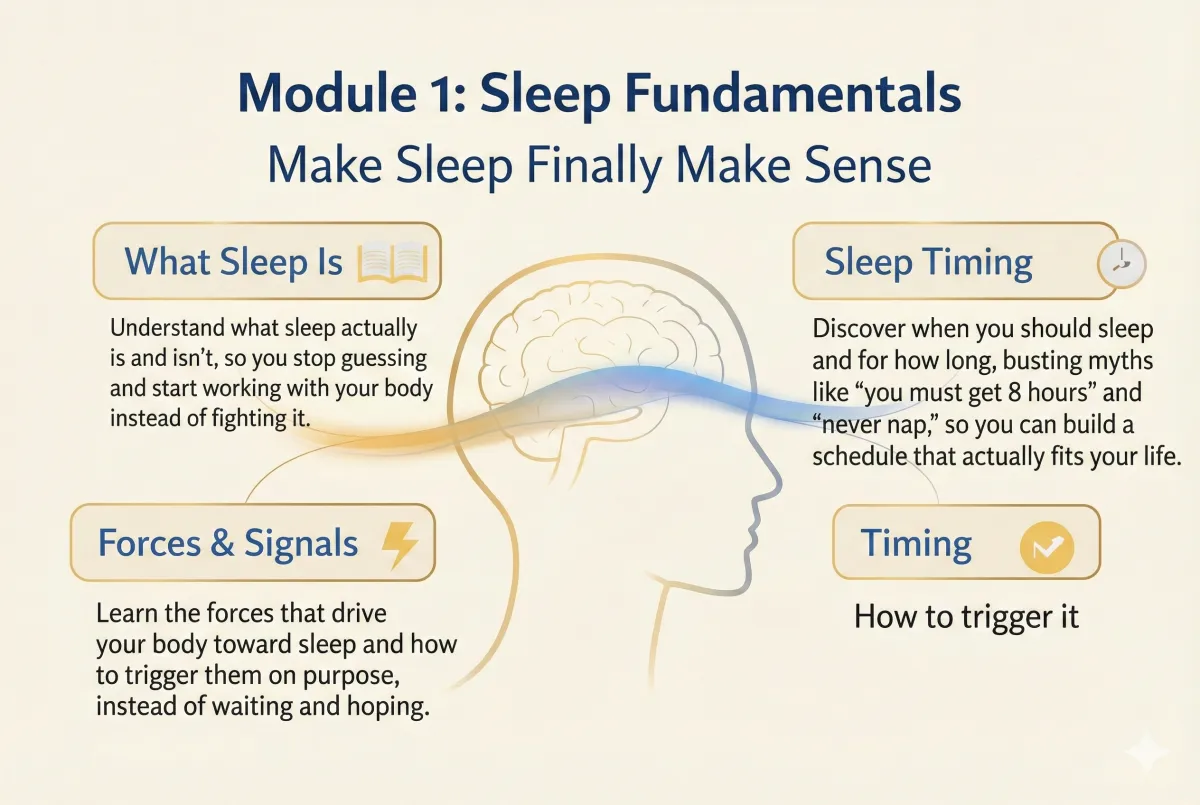 Module 1: Sleep Fundamentals
Make Sleep Finally Make Sense

What Sleep Is

Understand what sleep actually is and isn't, so you stop guessing and start working with your body instead of fighting it.

Forces & Signals

Learn the forces that drive your body toward sleep and how to trigger them on purpose, instead of waiting and hoping.

Sleep Timing

Discover when you should sleep and for how long, busting myths like "you must get 8 hours" and "never nap," so you can build a schedule that actually fits your life.

Timing

How to trigger it